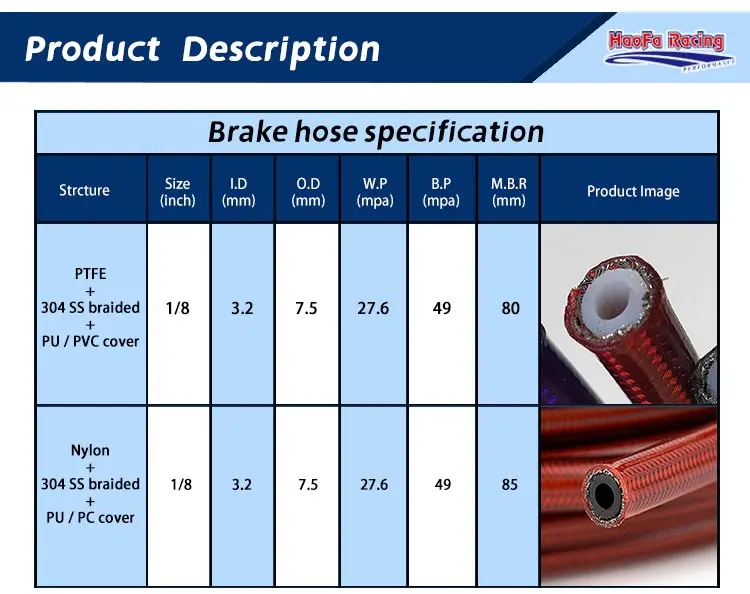 Product Description

HaoFa Racing
PERFORMANCE

Brake hose specification

| Strcture | Size (inch) | I.D (mm) | O.D (mm) | W.P (mpa) | B.P (mpa) | M.B.R (mm) | Product Image |
|---|---|---|---|---|---|---|---|
| PTFE + 304 SS braided + PU / PVC cover | 1/8 | 3.2 | 7.5 | 27.6 | 49 | 80 | |
| Nylon + 304 SS braided + PU / PC cover | 1/8 | 3.2 | 7.5 | 27.6 | 49 | 85 | |